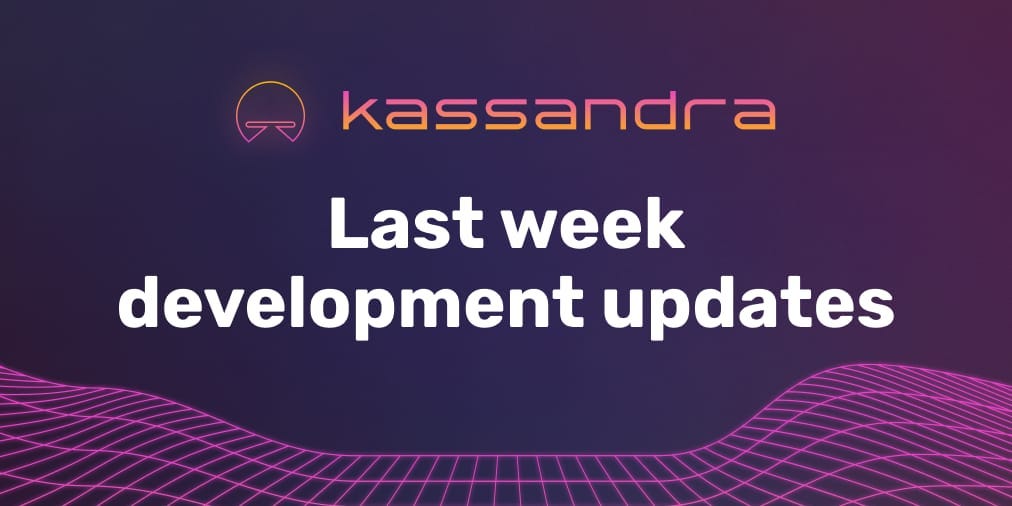 kassandra

Last week development updates